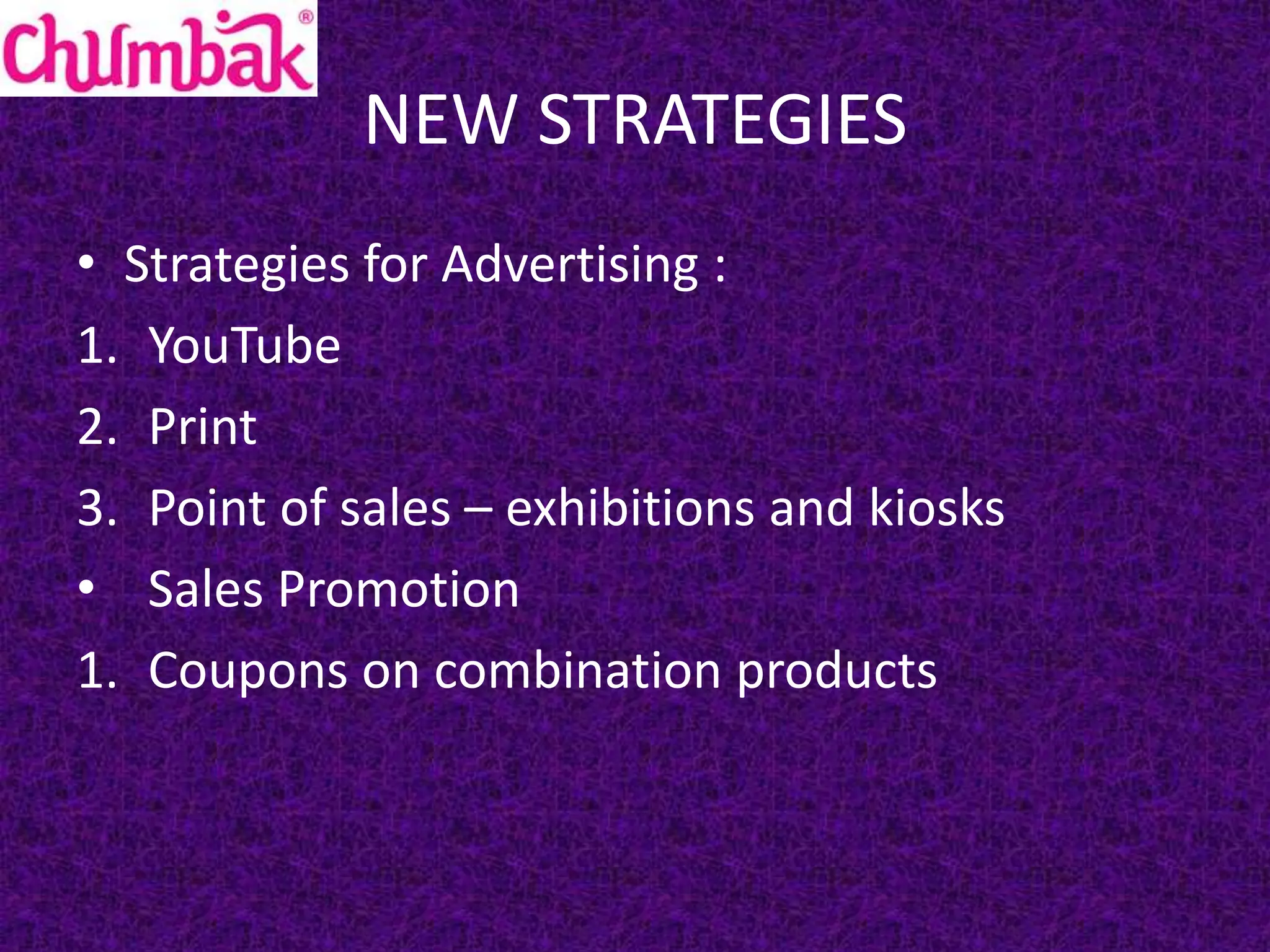 Chumbak®

NEW STRATEGIES

• Strategies for Advertising :
1. YouTube
2. Print
3. Point of sales – exhibitions and kiosks
• Sales Promotion
1. Coupons on combination products